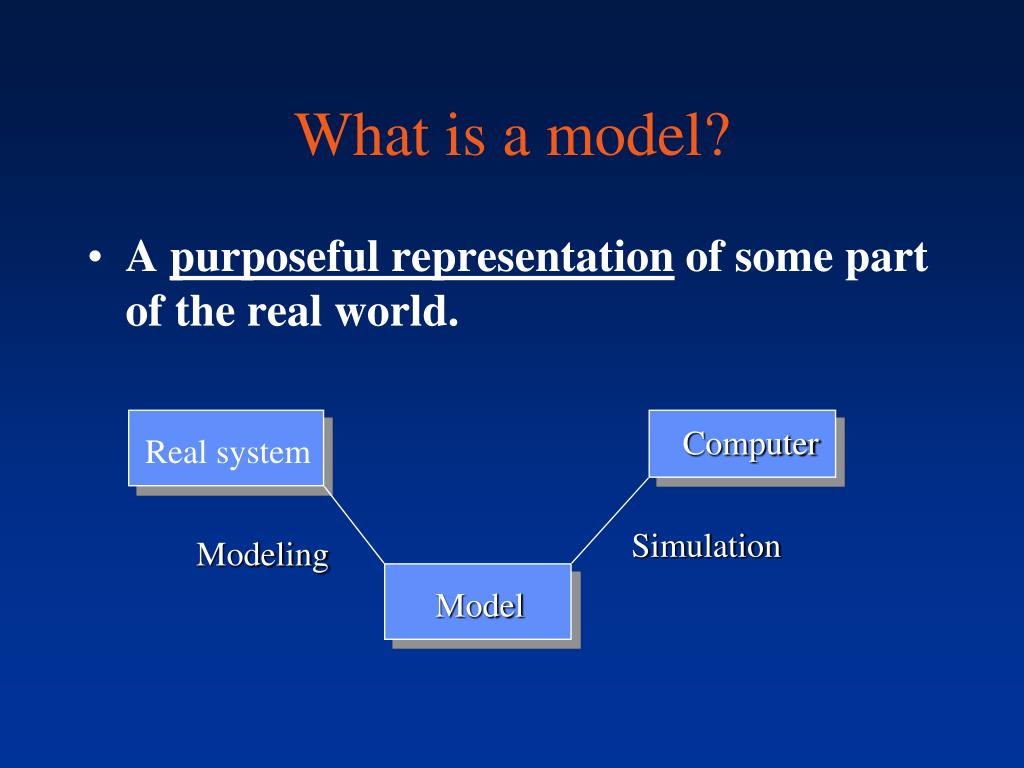 What is a model?

• A purposeful representation of some part of the real world.

Real system

Computer

Modeling

Simulation

Model